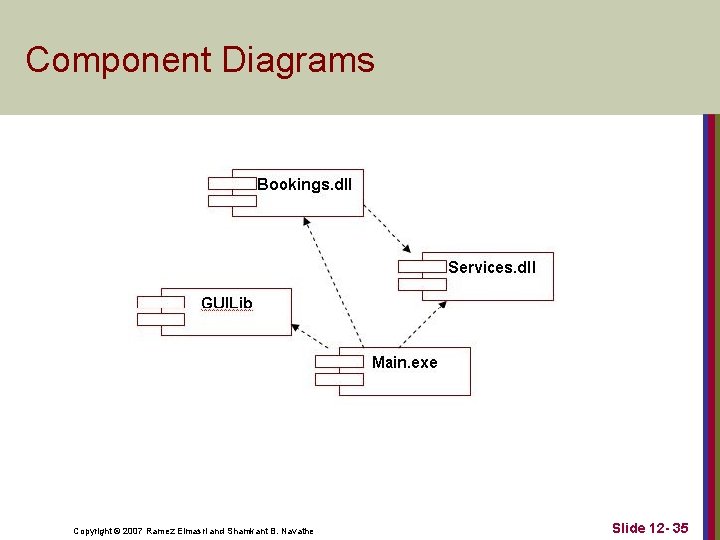 Component Diagrams

Bookings.dll

Services.dll

GUILib

Main.exe

Copyright © 2007 Ramez Elmasri and Shamkant B. Navathe

Slide 12- 35